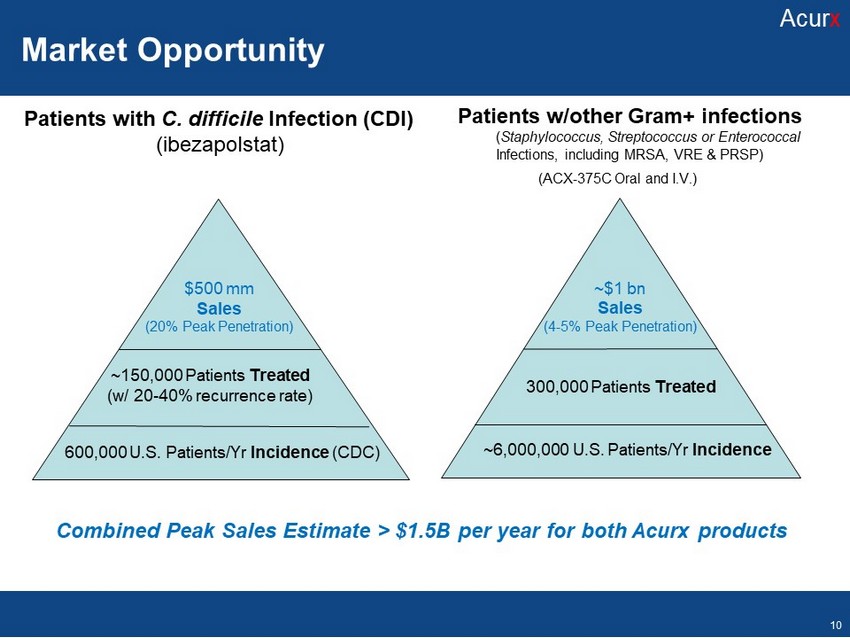 Acurx

Market Opportunity

Patients with C. difficile Infection (CDI)
(ibezapolstat)

$500 mm
Sales
(20% Peak Penetration)

~150,000 Patients Treated
(w/ 20-40% recurrence rate)

600,000 U.S. Patients/Yr Incidence (CDC)

Patients w/other Gram+ infections
(Staphylococcus, Streptococcus or Enterococcal Infections, including MRSA, VRE & PRSP)

(ACX-375C Oral and I.V.)

~$1 bn
Sales
(4-5% Peak Penetration)

300,000 Patients Treated

~6,000,000 U.S. Patients/Yr Incidence

Combined Peak Sales Estimate > $1.5B per year for both Acurx products

10